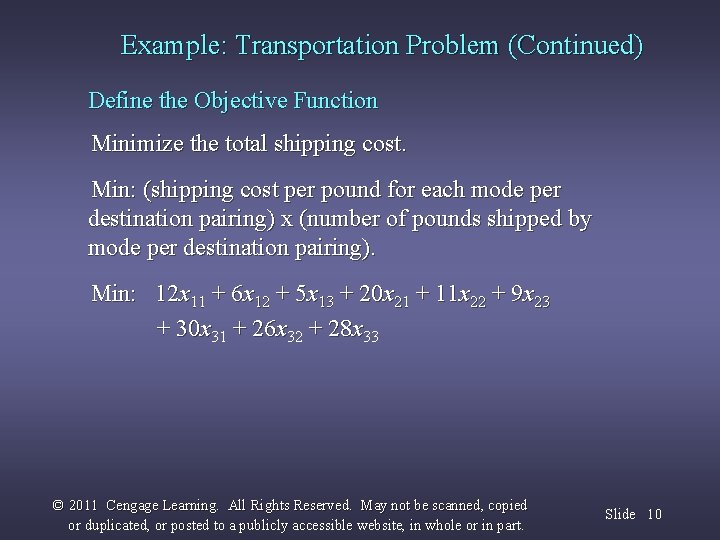 Example: Transportation Problem (Continued)

Define the Objective Function

Minimize the total shipping cost.

Min: (shipping cost per pound for each mode per destination pairing) x (number of pounds shipped by mode per destination pairing).

Min: $12x_{11} + 6x_{12} + 5x_{13} + 20x_{21} + 11x_{22} + 9x_{23}$
$+ 30x_{31} + 26x_{32} + 28x_{33}$

© 2011 Cengage Learning. All Rights Reserved. May not be scanned, copied or duplicated, or posted to a publicly accessible website, in whole or in part.

Slide 10